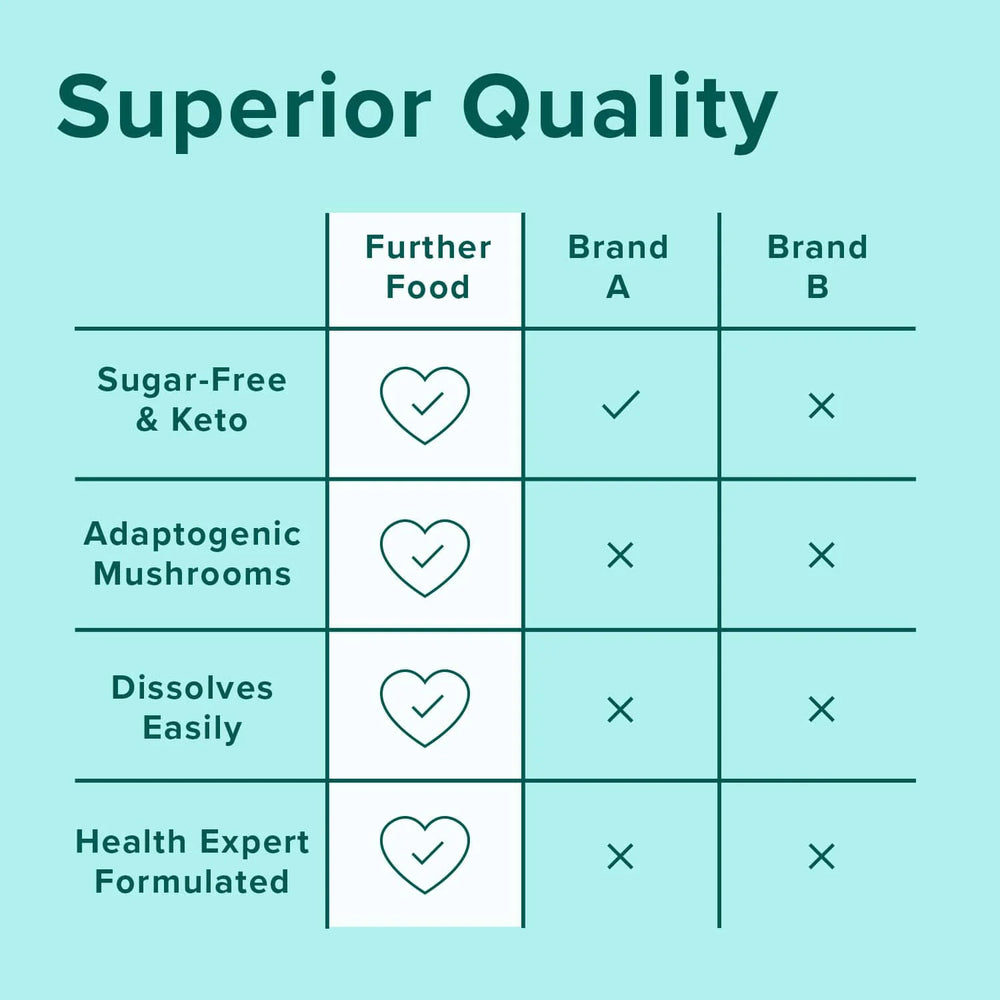 Superior Quality

| | Further Food | Brand A | Brand B |
|---|---|---|---|
| Sugar-Free & Keto | ✓ | ✓ | × |
| Adaptogenic Mushrooms | ✓ | × | × |
| Dissolves Easily | ✓ | × | × |
| Health Expert Formulated | ✓ | × | × |